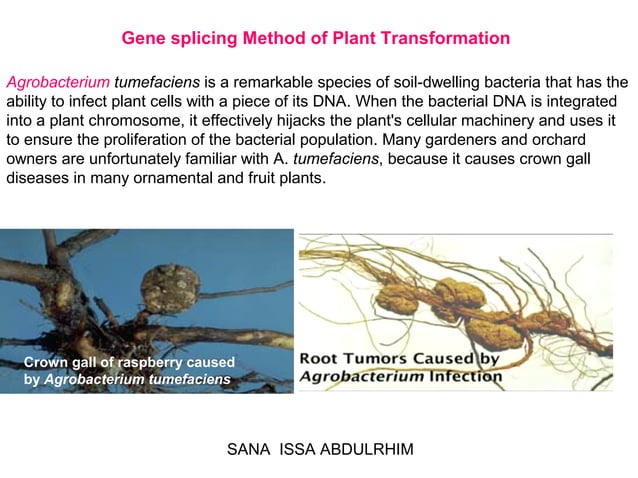 Gene splicing Method of Plant Transformation

Agrobacterium tumefaciens is a remarkable species of soil-dwelling bacteria that has the ability to infect plant cells with a piece of its DNA. When the bacterial DNA is integrated into a plant chromosome, it effectively hijacks the plant's cellular machinery and uses it to ensure the proliferation of the bacterial population. Many gardeners and orchard owners are unfortunately familiar with A. tumefaciens, because it causes crown gall diseases in many ornamental and fruit plants.

Crown gall of raspberry caused by Agrobacterium tumefaciens

Root Tumors Caused by Agrobacterium Infection

SANA ISSA ABDULRHIM